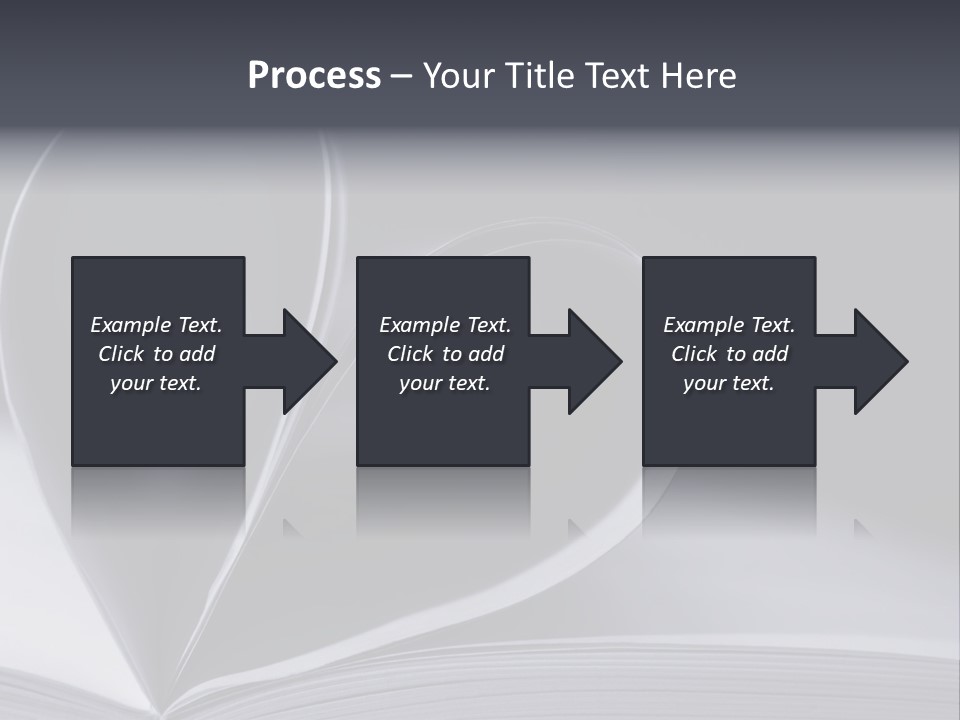 Process – Your Title Text Here

Example Text. Click to add your text.

Example Text. Click to add your text.

Example Text. Click to add your text.